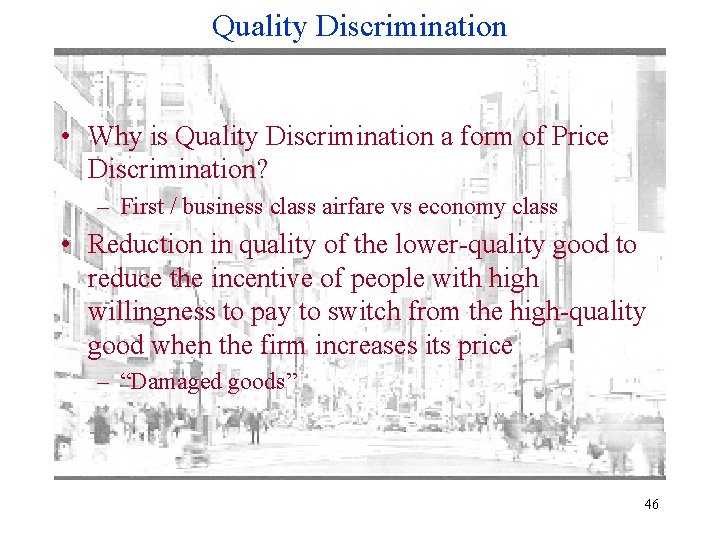 Quality Discrimination

• Why is Quality Discrimination a form of Price Discrimination?
– First / business class airfare vs economy class
• Reduction in quality of the lower-quality good to reduce the incentive of people with high willingness to pay to switch from the high-quality good when the firm increases its price
– “Damaged goods”

46